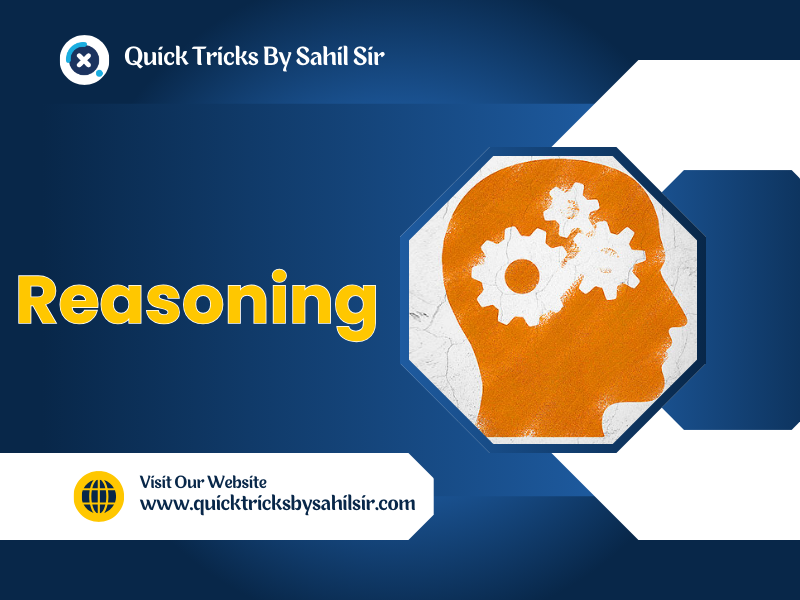 Quick Tricks By Sahil Sir

Reasoning

Visit Our Website
www.quicktricksbysahilsir.com